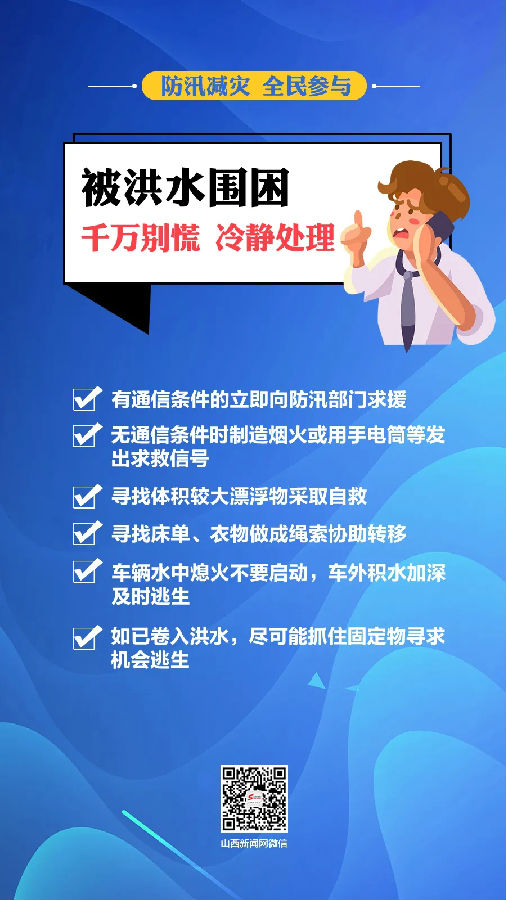 防汛减灾 全民参与

被洪水围困

千万别慌 冷静处理

有通信条件的立即向防汛部门求援

无通信条件时制造烟火或用手电筒等发出求救信号

寻找体积较大漂浮物采取自救

寻找床单、衣物做成绳索协助转移

车辆水中熄火不要启动，车外积水加深及时逃生

如已卷入洪水，尽可能抓住固定物寻求机会逃生

山西新闻网微信